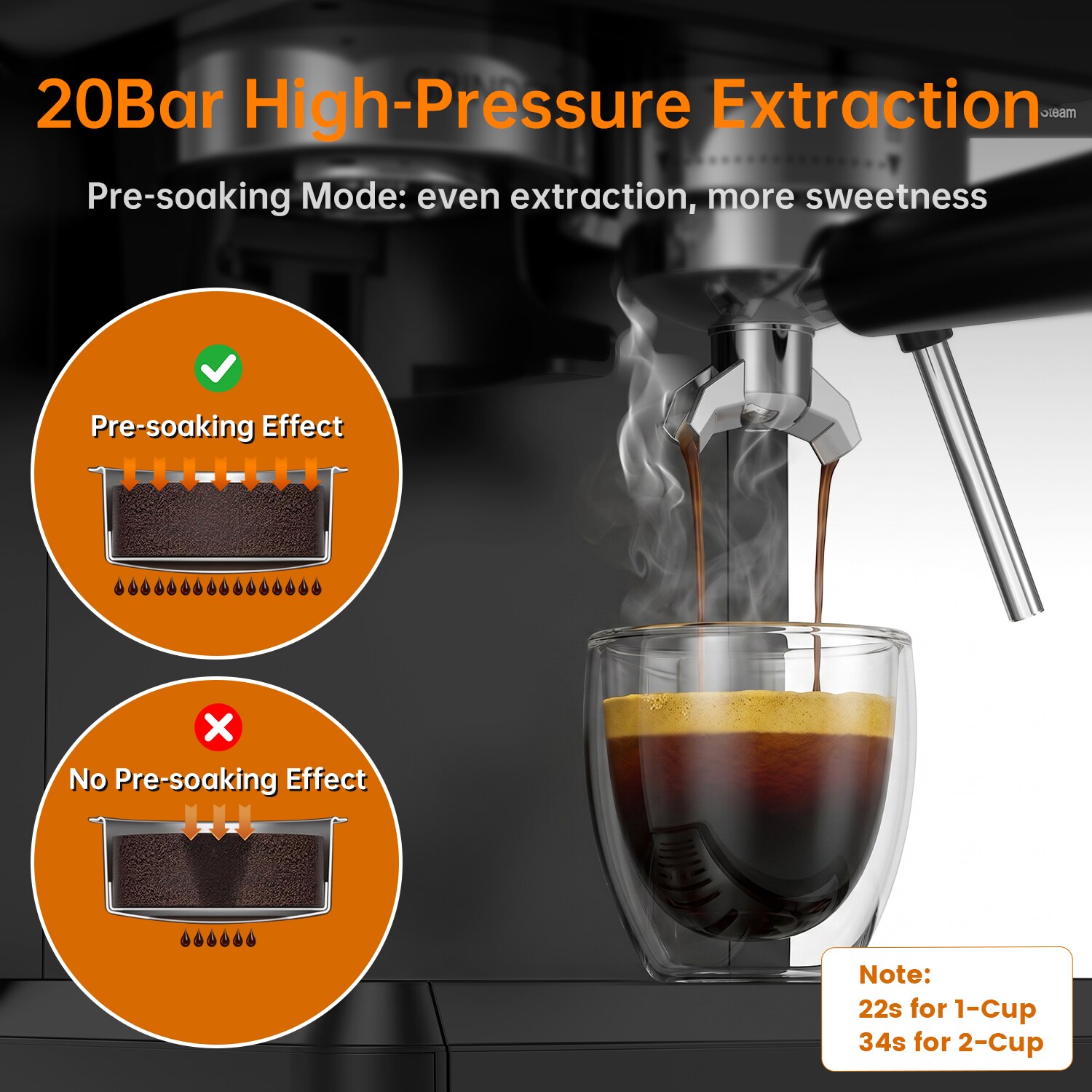 20Bar High-Pressure Extraction

Steam

Pre-soaking Mode: even extraction, more sweetness

Pre-soaking Effect

No Pre-soaking Effect

Note:
22s for 1-Cup
34s for 2-Cup